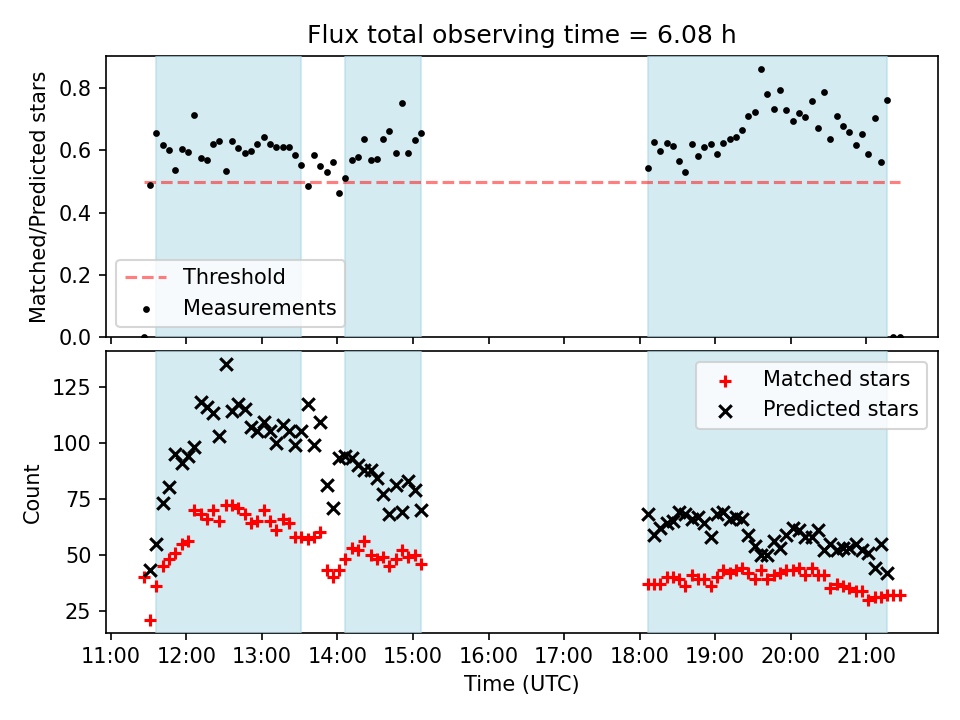 Flux total observing time = 6.08 h

Matched/Predicted stars

0.8
0.6
0.4
0.2
0.0

Threshold
Measurements

Count

125
100
75
50
25

Matched stars
Predicted stars

11:00 12:00 13:00 14:00 15:00 16:00 17:00 18:00 19:00 20:00 21:00

Time (UTC)